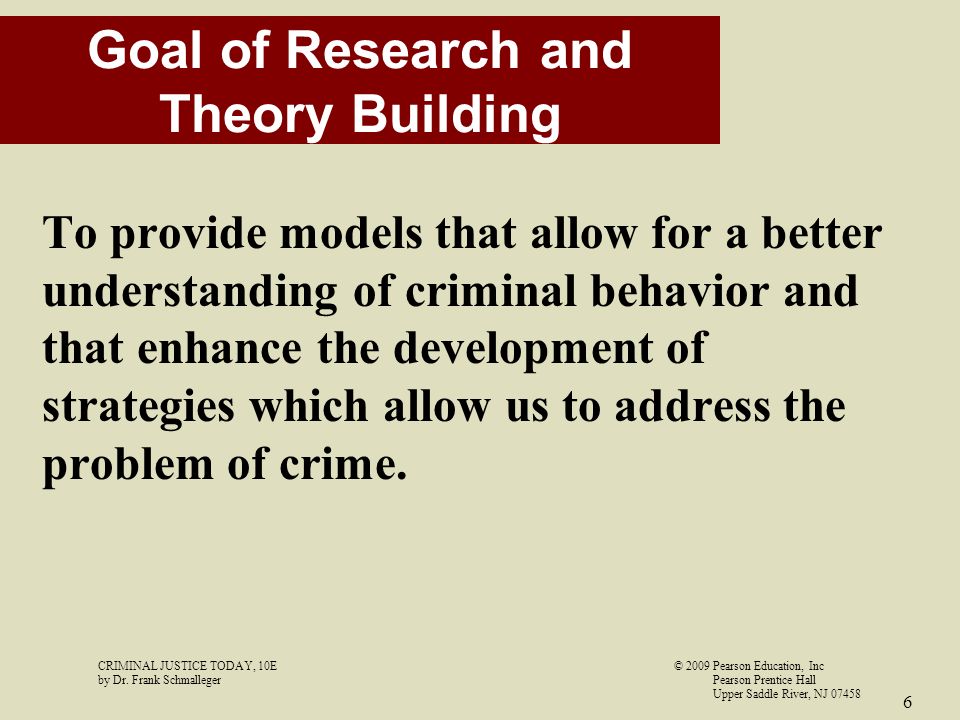 Goal of Research and Theory Building

To provide models that allow for a better understanding of criminal behavior and that enhance the development of strategies which allow us to address the problem of crime.

CRIMINAL JUSTICE TODAY, 10E
by Dr. Frank Schmalleger

© 2009 Pearson Education, Inc
Pearson Prentice Hall
Upper Saddle River, NJ 07458

6